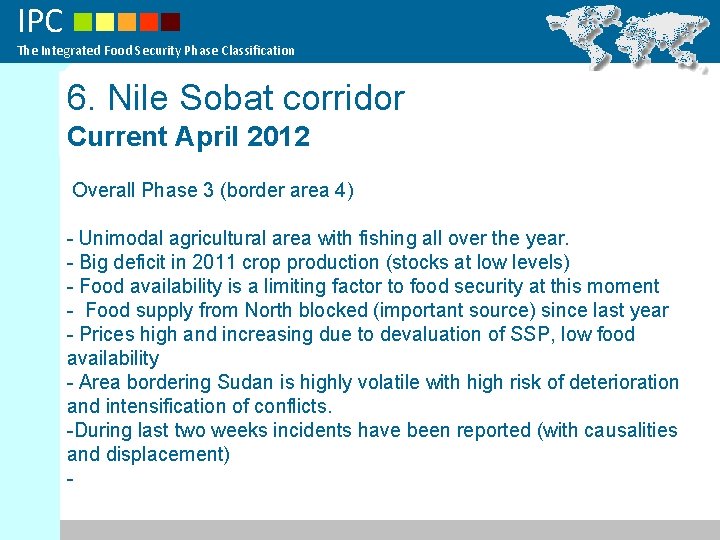 IPC
The Integrated Food Security Phase Classification

6. Nile Sobat corridor
Current April 2012

Overall Phase 3 (border area 4)

- Unimodal agricultural area with fishing all over the year.
- Big deficit in 2011 crop production (stocks at low levels)
- Food availability is a limiting factor to food security at this moment
- Food supply from North blocked (important source) since last year
- Prices high and increasing due to devaluation of SSP, low food availability
- Area bordering Sudan is highly volatile with high risk of deterioration and intensification of conflicts.
-During last two weeks incidents have been reported (with causalities and displacement)
-